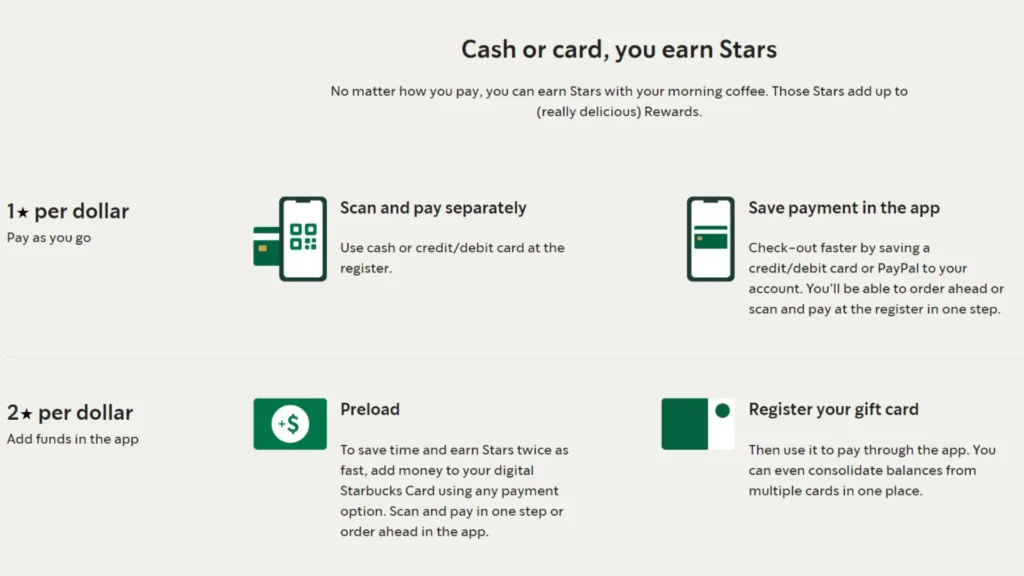 Cash or card, you earn Stars

No matter how you pay, you can earn Stars with your morning coffee. Those Stars add up to (really delicious) Rewards.

1★ per dollar
Pay as you go

Scan and pay separately
Use cash or credit/debit card at the register.

Save payment in the app
Check-out faster by saving a credit/debit card or PayPal to your account. You'll be able to order ahead or scan and pay at the register in one step.

2★ per dollar
Add funds in the app

+$

Preload
To save time and earn Stars twice as fast, add money to your digital Starbucks Card using any payment option. Scan and pay in one step or order ahead in the app.

Register your gift card
Then use it to pay through the app. You can even consolidate balances from multiple cards in one place.